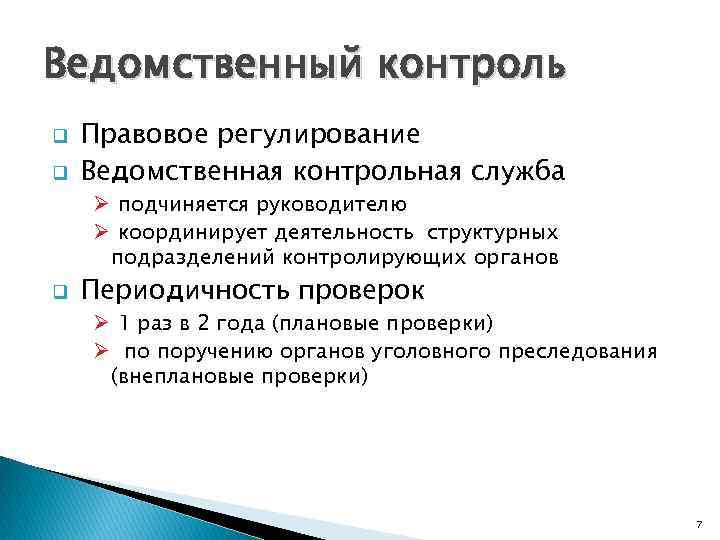 Ведомственный контроль

❑ Правовое регулирование

❑ Ведомственная контрольная служба

➢ подчиняется руководителю

➢ координирует деятельность структурных подразделений контролирующих органов

❑ Периодичность проверок

➢ 1 раз в 2 года (плановые проверки)

➢ по поручению органов уголовного преследования (внеплановые проверки)

7